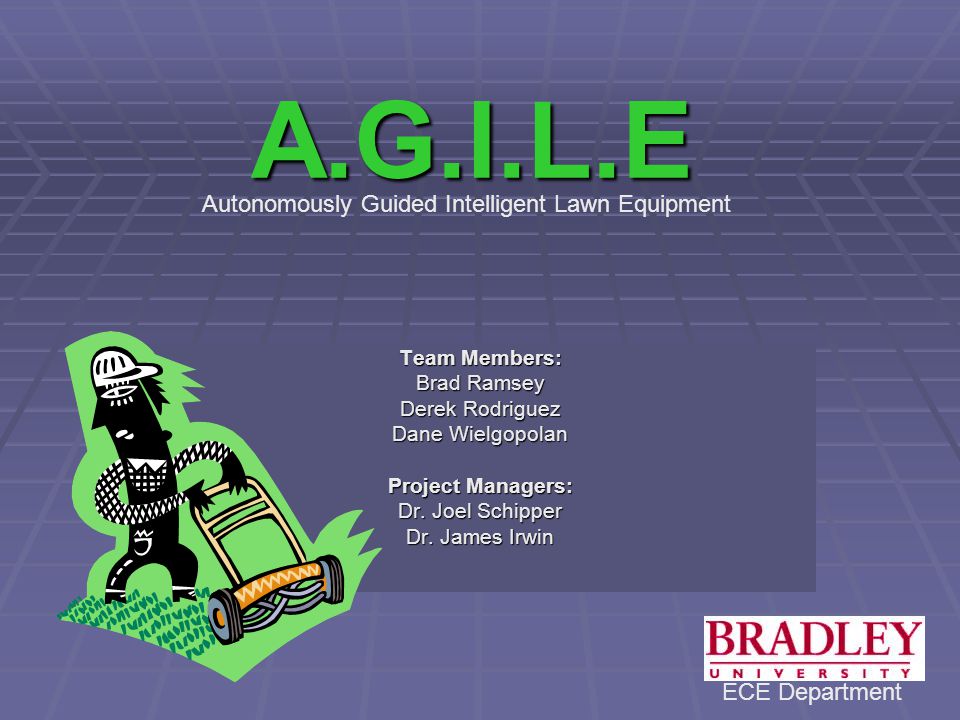 A.G.I.L.E
Autonomously Guided Intelligent Lawn Equipment

Team Members:
Brad Ramsey
Derek Rodriguez
Dane Wielgopolan

Project Managers:
Dr. Joel Schipper
Dr. James Irwin

BRADLEY
UNIVERSITY
ECE Department